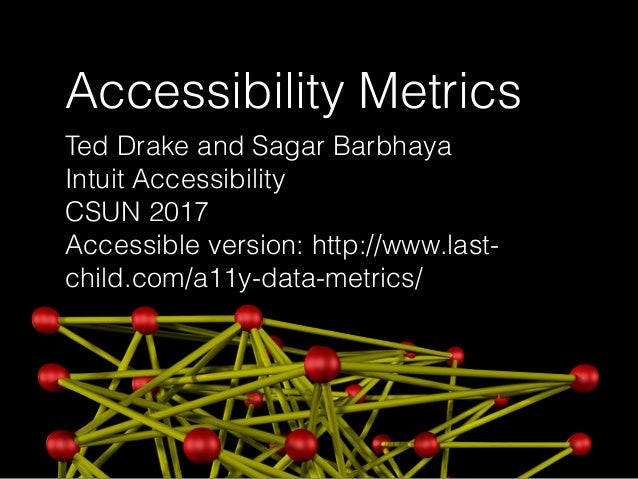 Accessibility Metrics

Ted Drake and Sagar Barbhaya
Intuit Accessibility
CSUN 2017
Accessible version: http://www.last-child.com/a11y-data-metrics/